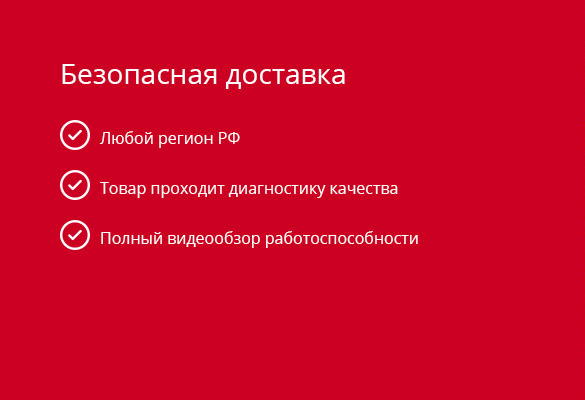 Безопасная доставка

Любой регион РФ

Товар проходит диагностику качества

Полный видеообзор работоспособности